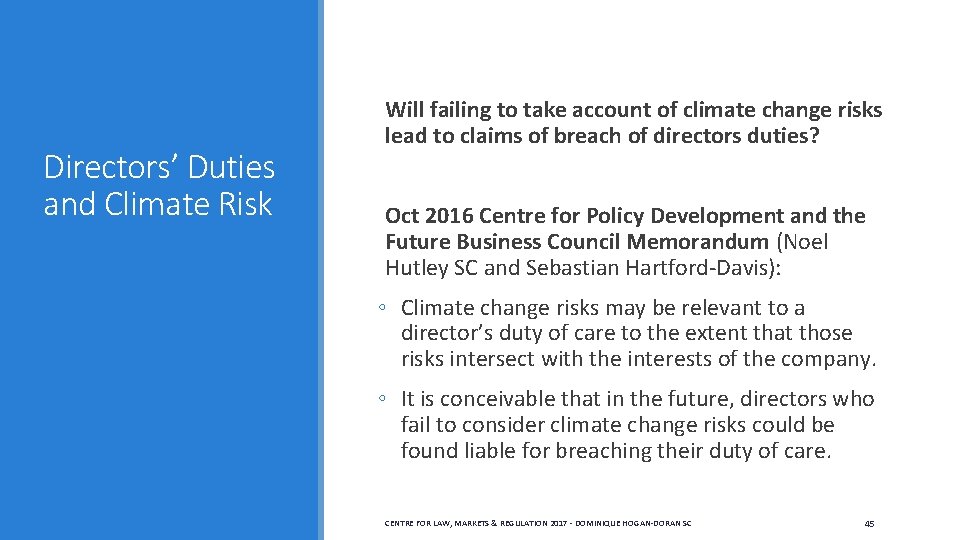 Directors' Duties and Climate Risk

Will failing to take account of climate change risks lead to claims of breach of directors duties?

Oct 2016 Centre for Policy Development and the Future Business Council Memorandum (Noel Hutley SC and Sebastian Hartford-Davis):

◦ Climate change risks may be relevant to a director's duty of care to the extent that those risks intersect with the interests of the company.

◦ It is conceivable that in the future, directors who fail to consider climate change risks could be found liable for breaching their duty of care.

CENTRE FOR LAW, MARKETS & REGULATION 2017 - DOMINIQUE HOGAN-DORAN SC

45